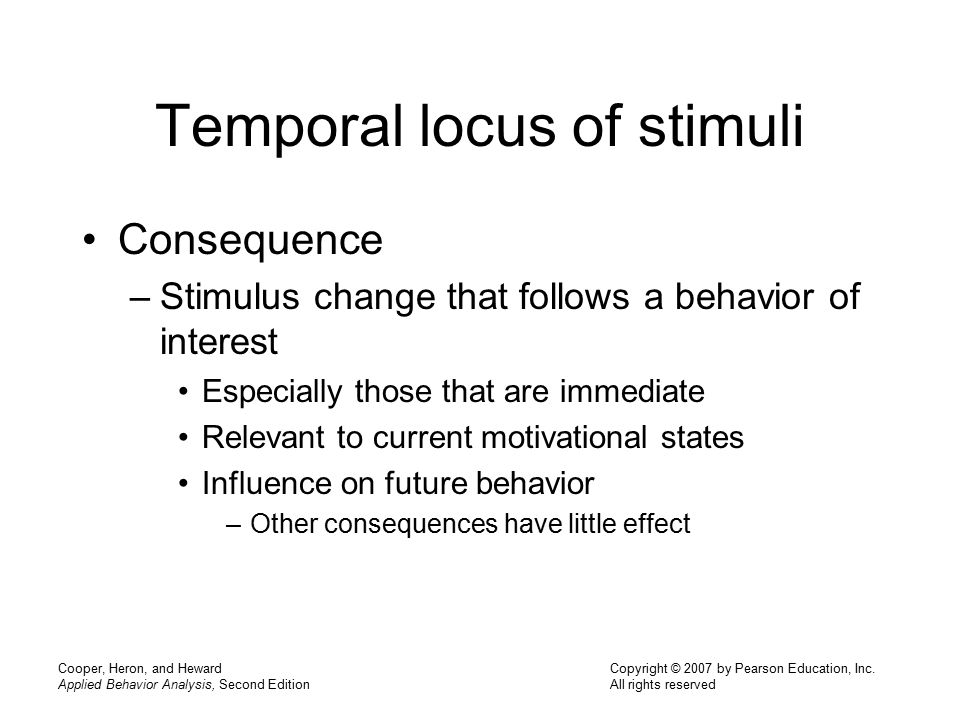 Temporal locus of stimuli

• Consequence
– Stimulus change that follows a behavior of interest
• Especially those that are immediate
• Relevant to current motivational states
• Influence on future behavior
– Other consequences have little effect

Cooper, Heron, and Heward
Applied Behavior Analysis, Second Edition

Copyright © 2007 by Pearson Education, Inc.
All rights reserved